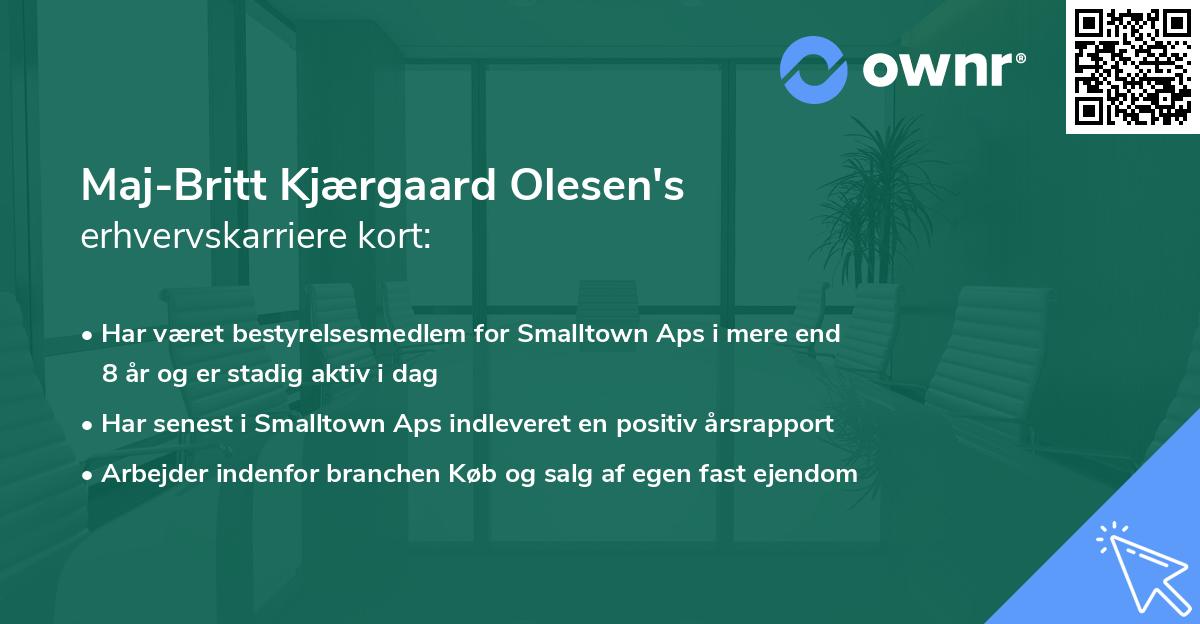 ownr®

Maj-Britt Kjærgaard Olesen's
erhvervskarriere kort:

• Har været bestyrelsesmedlem for Smalltown Aps i mere end 8 år og er stadig aktiv i dag
• Har senest i Smalltown Aps indleveret en positiv årsrapport
• Arbejder indenfor branchen Køb og salg af egen fast ejendom